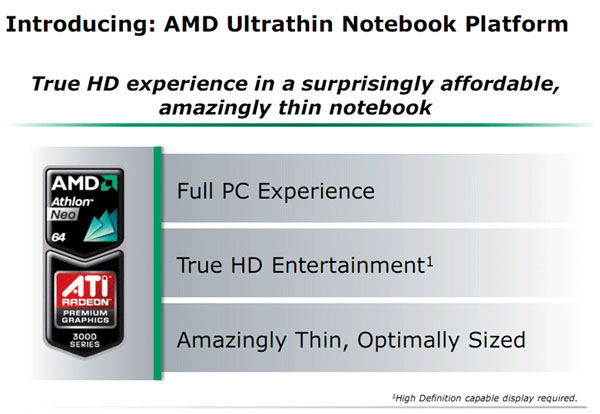 Introducing: AMD Ultrathin Notebook Platform

True HD experience in a surprisingly affordable, amazingly thin notebook

AMD
Athlon
Neo
64

ATI
RADEON
PREMIUM GRAPHICS
3000 SERIES

Full PC Experience

True HD Entertainment$^1$

Amazingly Thin, Optimally Sized

$^1$High Definition capable display required.